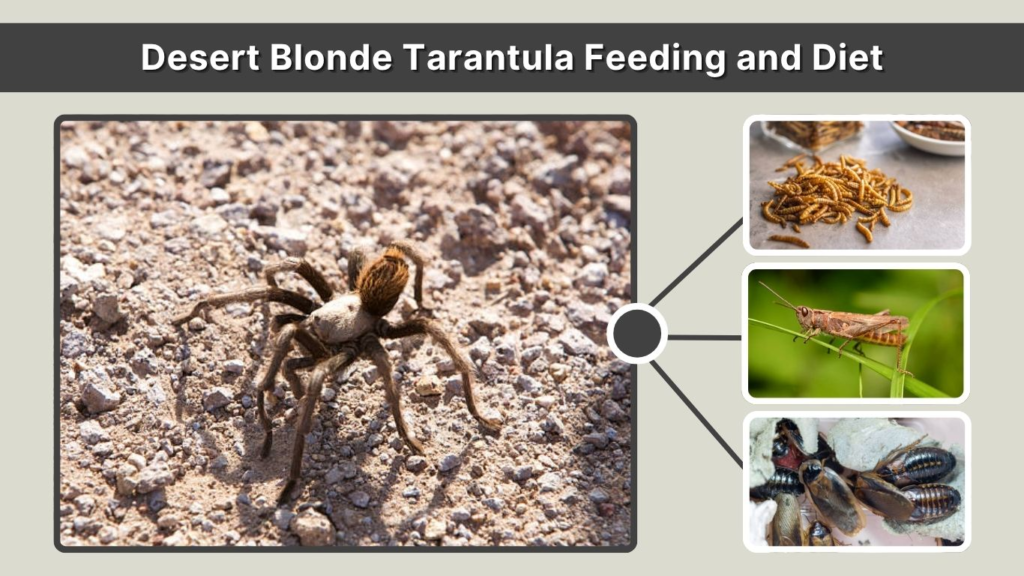 Desert Blonde Tarantula Feeding and Diet